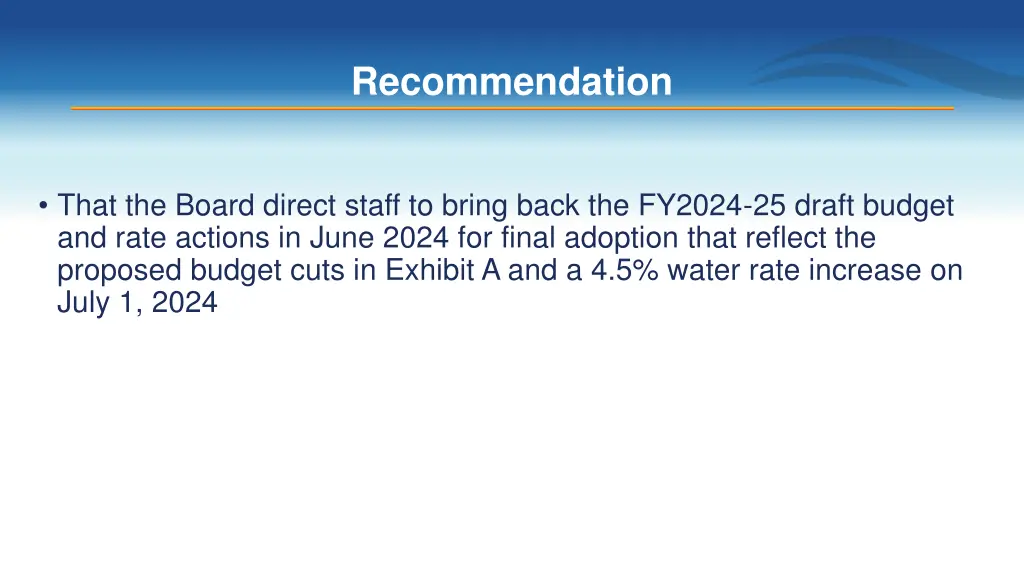 Recommendation

• That the Board direct staff to bring back the FY2024-25 draft budget and rate actions in June 2024 for final adoption that reflect the proposed budget cuts in Exhibit A and a 4.5% water rate increase on July 1, 2024